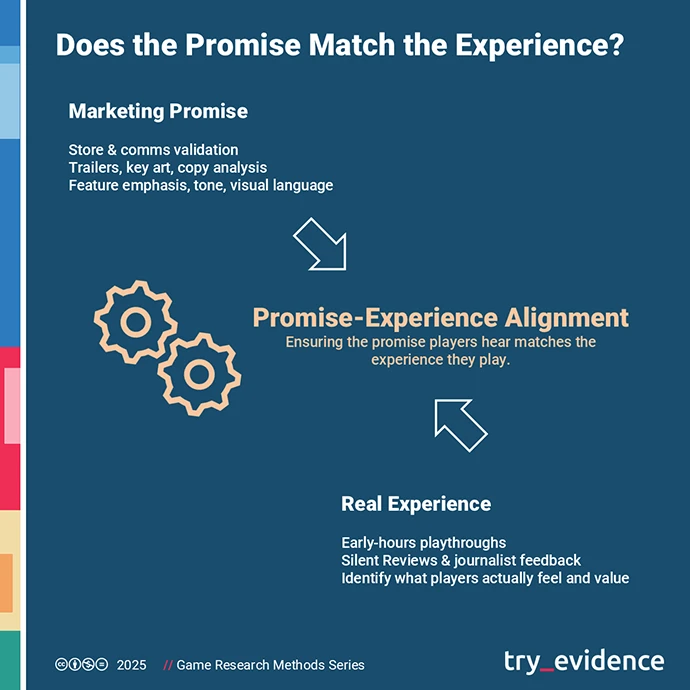 Does the Promise Match the Experience?

Marketing Promise

Store & comms validation
Trailers, key art, copy analysis
Feature emphasis, tone, visual language

Promise-Experience Alignment
Ensuring the promise players hear matches the experience they play.

Real Experience

Early-hours playthroughs
Silent Reviews & journalist feedback
Identify what players actually feel and value

2025 // Game Research Methods Series

try_evidence